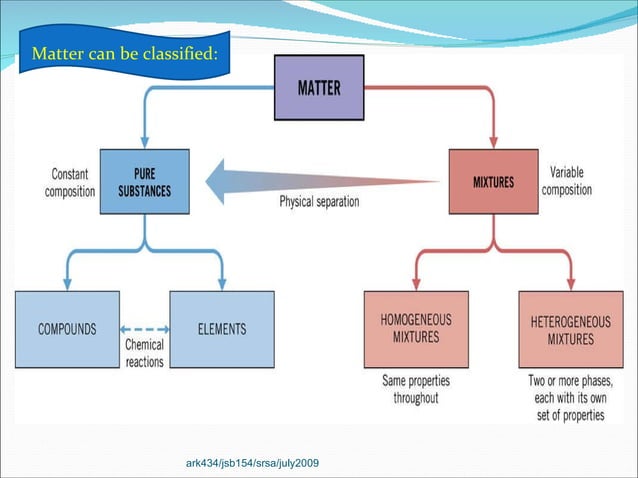 Matter can be classified:

MATTER

Constant composition

PURE SUBSTANCES

Physical separation

MIXTURES

Variable composition

COMPOUNDS

Chemical reactions

ELEMENTS

HOMOGENEOUS MIXTURES

Same properties throughout

HETEROGENEOUS MIXTURES

Two or more phases, each with its own set of properties

ark434/jsb154/srsa/july2009